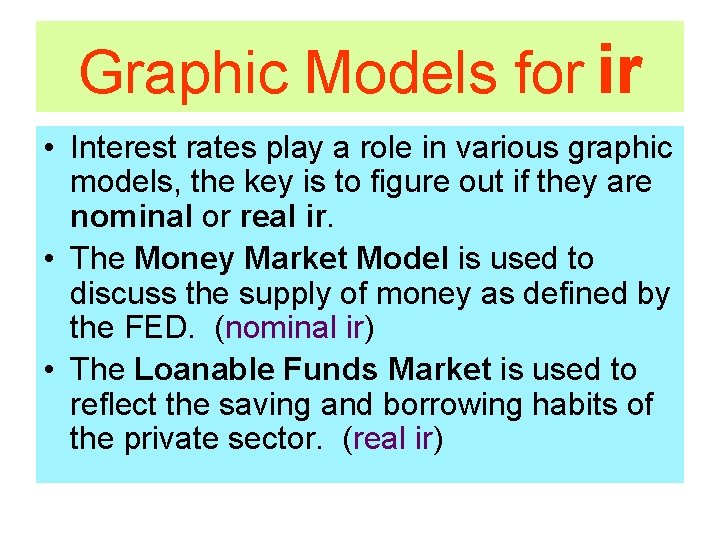 Graphic Models for ir

• Interest rates play a role in various graphic models, the key is to figure out if they are nominal or real ir.

• The Money Market Model is used to discuss the supply of money as defined by the FED. (nominal ir)

• The Loanable Funds Market is used to reflect the saving and borrowing habits of the private sector. (real ir)